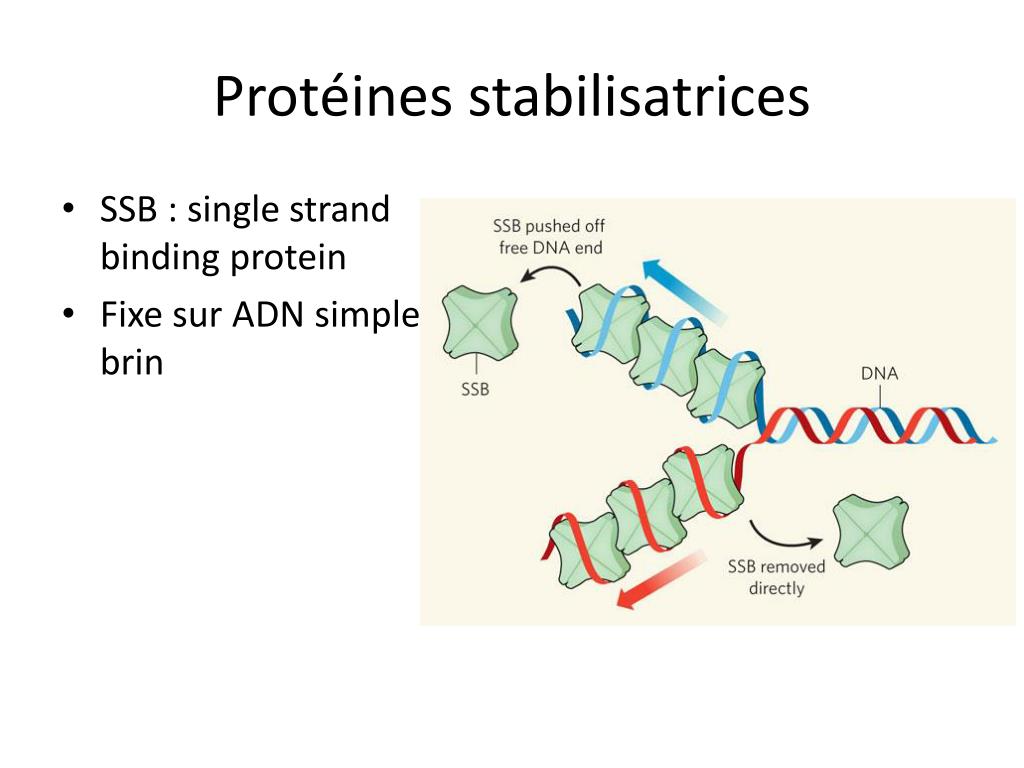 Protéines stabilisatrices

• SSB : single strand binding protein
• Fixe sur ADN simple brin

SSB pushed off free DNA end

SSB

DNA

SSB removed directly